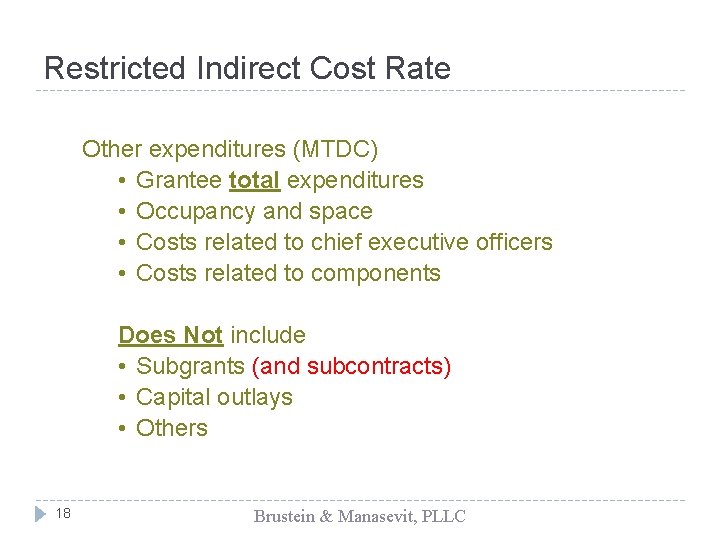 Restricted Indirect Cost Rate

Other expenditures (MTDC)
• Grantee total expenditures
• Occupancy and space
• Costs related to chief executive officers
• Costs related to components

Does Not include
• Subgrants (and subcontracts)
• Capital outlays
• Others

18

Brustein & Manasevit, PLLC